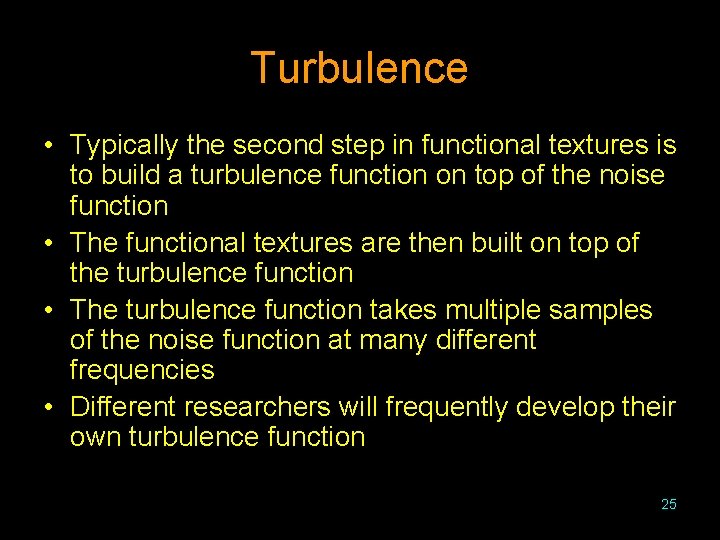 Turbulence

• Typically the second step in functional textures is to build a turbulence function on top of the noise function
• The functional textures are then built on top of the turbulence function
• The turbulence function takes multiple samples of the noise function at many different frequencies
• Different researchers will frequently develop their own turbulence function

25